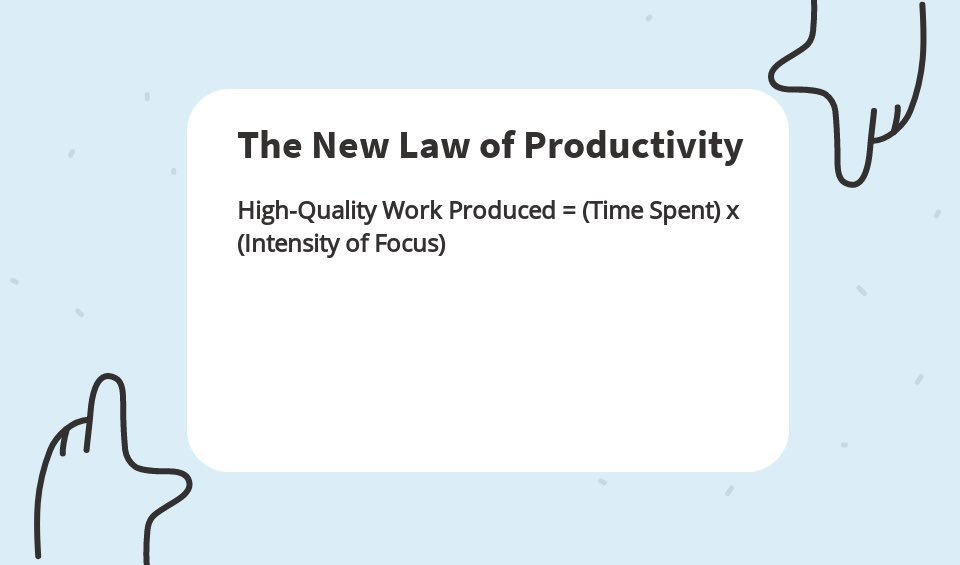 The New Law of Productivity

High-Quality Work Produced = (Time Spent) x (Intensity of Focus)